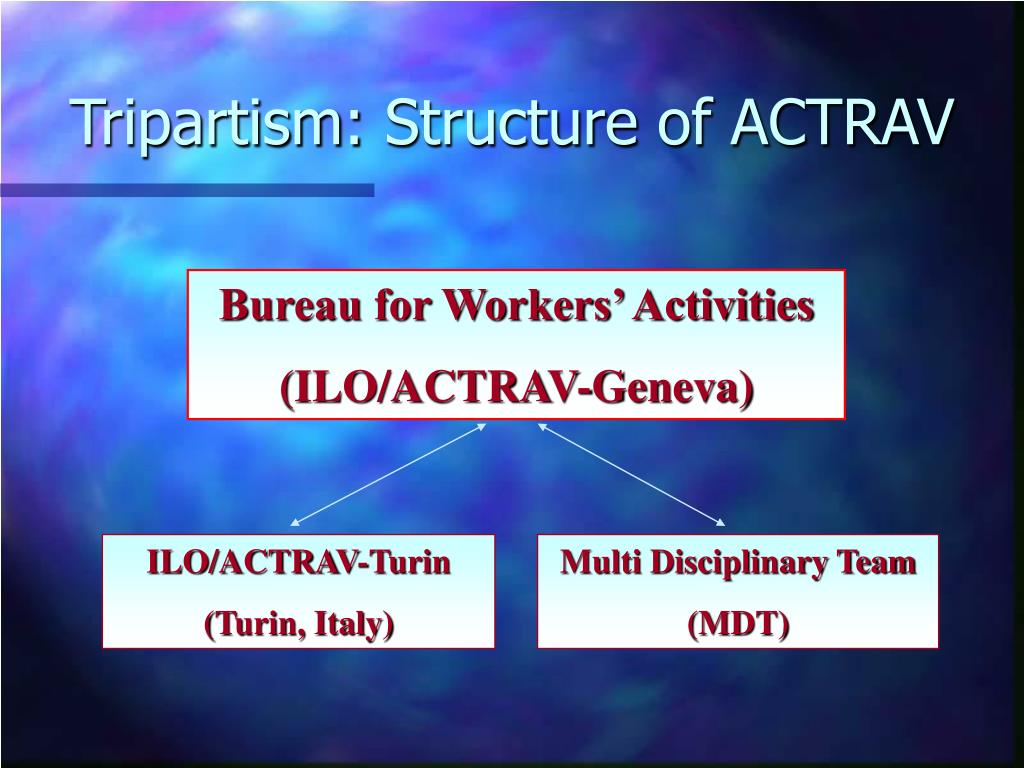 Tripartism: Structure of ACTRAV

Bureau for Workers' Activities
(ILO/ACTRAV-Geneva)

ILO/ACTRAV-Turin
(Turin, Italy)

Multi Disciplinary Team
(MDT)